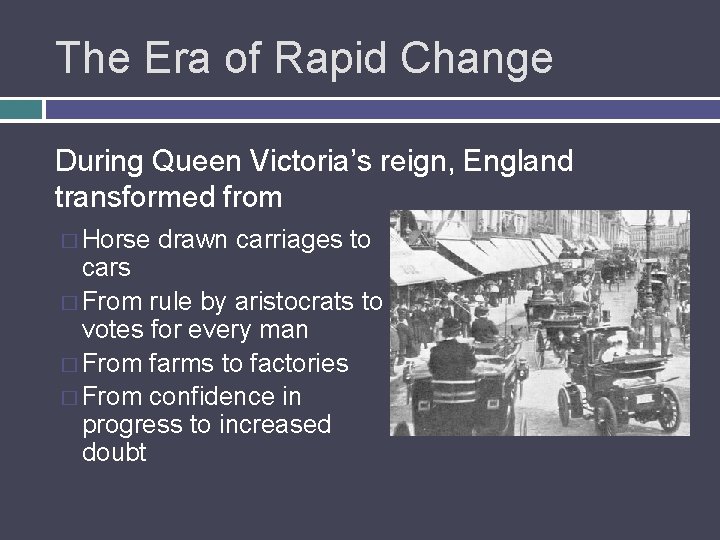 The Era of Rapid Change

During Queen Victoria's reign, England transformed from

□ Horse drawn carriages to cars
□ From rule by aristocrats to votes for every man
□ From farms to factories
□ From confidence in progress to increased doubt